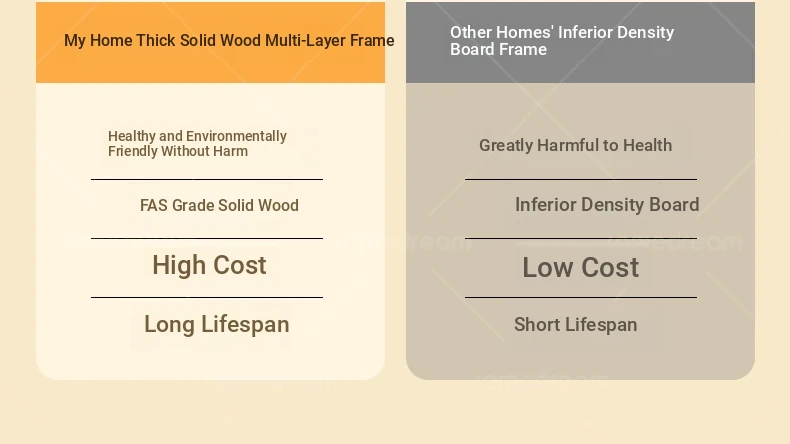 My Home Thick Solid Wood Multi-Layer Frame

Healthy and Environmentally Friendly Without Harm

FAS Grade Solid Wood

High Cost

Long Lifespan

Other Homes' Inferior Density Board Frame

Greatly Harmful to Health

Inferior Density Board

Low Cost

Short Lifespan